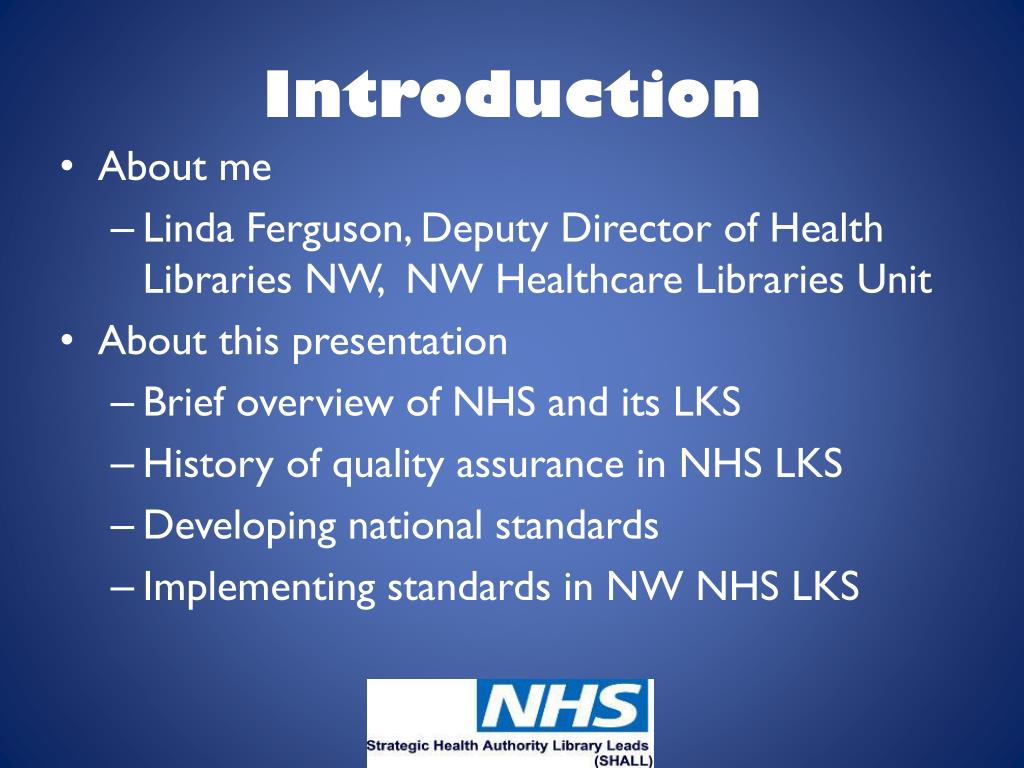 Introduction

• About me
– Linda Ferguson, Deputy Director of Health Libraries NW, NW Healthcare Libraries Unit
• About this presentation
– Brief overview of NHS and its LKS
– History of quality assurance in NHS LKS
– Developing national standards
– Implementing standards in NW NHS LKS

NHS
Strategic Health Authority Library Leads (SHALL)